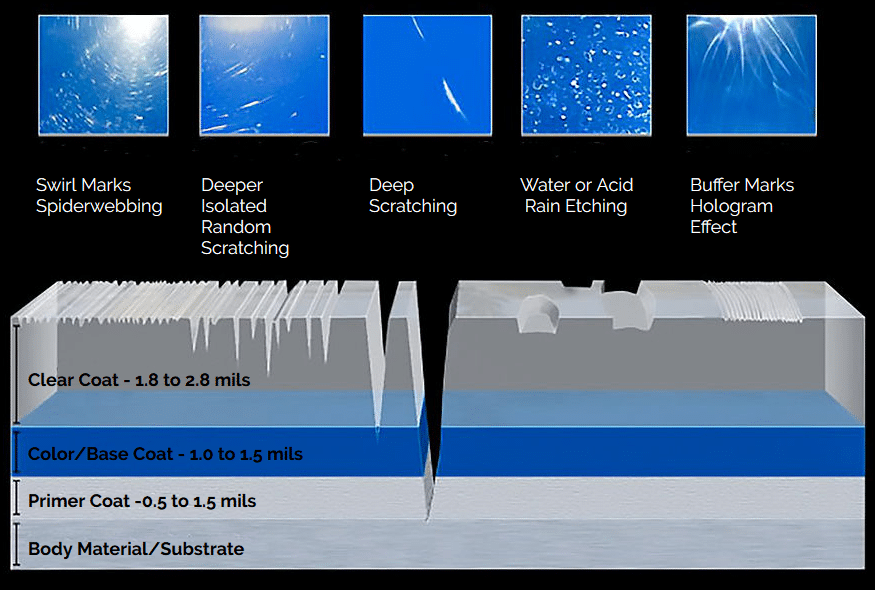 Swirl Marks
Spiderwebbing

Deeper
Isolated
Random
Scratching

Deep
Scratching

Water or Acid
Rain Etching

Buffer Marks
Hologram
Effect

Clear Coat - 1.8 to 2.8 mils

Color/Base Coat - 1.0 to 1.5 mils

Primer Coat -0.5 to 1.5 mils

Body Material/Substrate